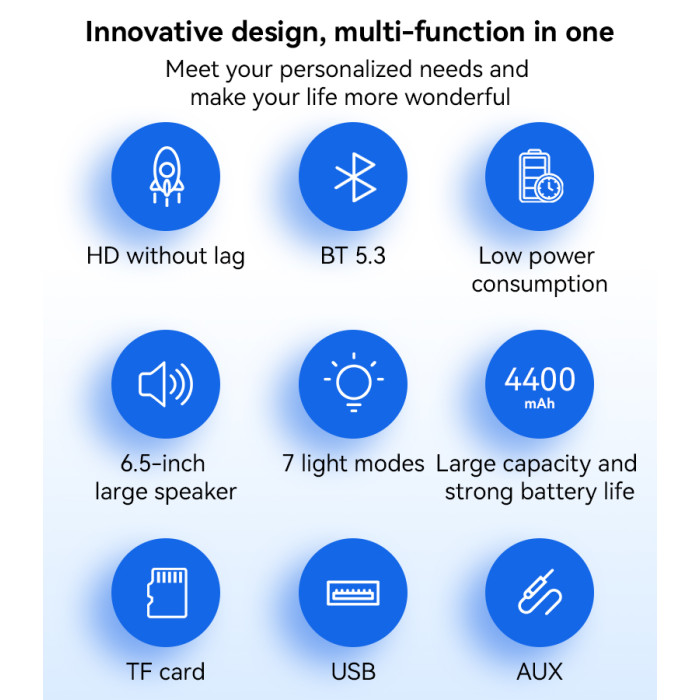 Innovative design, multi-function in one

Meet your personalized needs and make your life more wonderful

HD without lag

BT 5.3

Low power consumption

6.5-inch large speaker

7 light modes

4400 mAh

Large capacity and strong battery life

TF card

USB

AUX